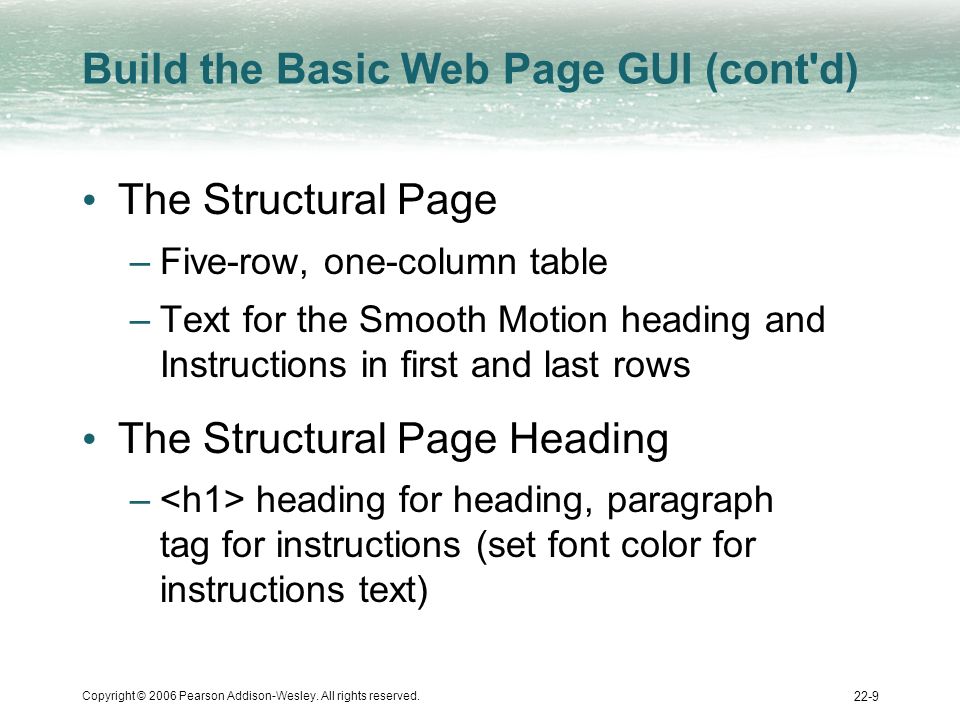 Build the Basic Web Page GUI (cont'd)

• The Structural Page

– Five-row, one-column table

– Text for the Smooth Motion heading and Instructions in first and last rows

• The Structural Page Heading

– <h1> heading for heading, paragraph tag for instructions (set font color for instructions text)

Copyright © 2006 Pearson Addison-Wesley. All rights reserved.

22-9